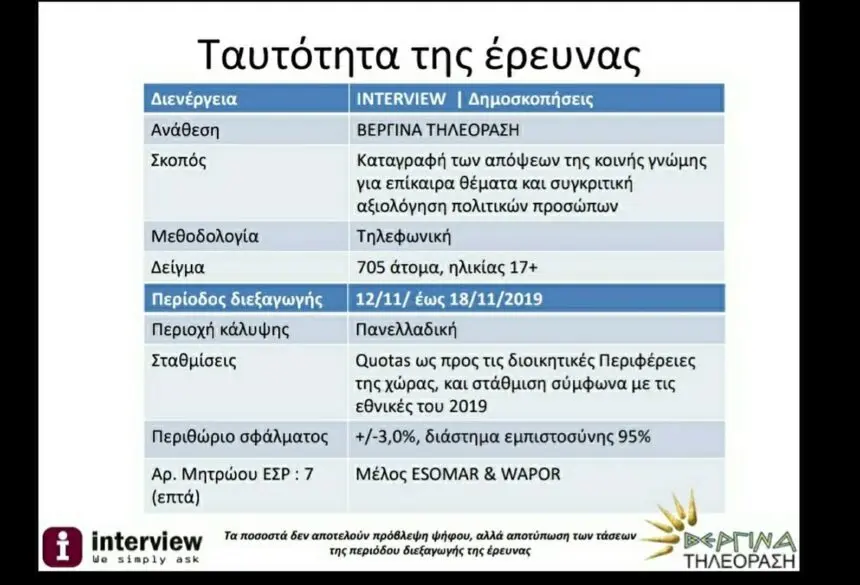 Ταυτότητα της έρευνας

| Διενέργεια | INTERVIEW \| Δημοσκοπήσεις |
|---|---|
| Ανάθεση | ΒΕΡΓΙΝΑ ΤΗΛΕΟΡΑΣΗ |
| Σκοπός | Καταγραφή των απόψεων της κοινής γνώμης για επίκαιρα θέματα και συγκριτική αξιολόγηση πολιτικών προσώπων |
| Μεθοδολογία | Τηλεφωνική |
| Δείγμα | 705 άτομα, ηλικίας 17+ |
| Περίοδος διεξαγωγής | 12/11/ έως 18/11/2019 |
| Περιοχή κάλυψης | Πανελλαδική |
| Σταθμίσεις | Quotas ως προς τις διοικητικές Περιφέρειες της χώρας, και στάθμιση σύμφωνα με τις εθνικές του 2019 |
| Περιθώριο σφάλματος | +/-3,0%, διάστημα εμπιστοσύνης 95% |
| Αρ. Μητρώου ΕΣΡ : 7 (επτά) | Μέλος ESOMAR & WAPOR |

interview
We simply ask

Τα ποσοστά δεν αποτελούν πρόβλεψη ψήφου, αλλά αποτύπωση των τάσεων της περιόδου διεξαγωγής της έρευνας

ΒΕΡΓΙΝΑ
ΤΗΛΕΟΡΑΣΗ